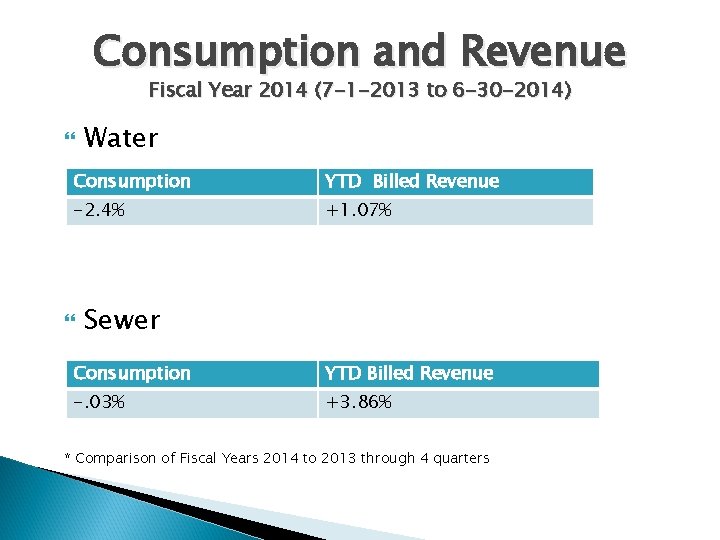 Consumption and Revenue
Fiscal Year 2014 (7-1-2013 to 6-30-2014)

Water

| Consumption | YTD Billed Revenue |
|---|---|
| -2.4% | +1.07% |

Sewer

| Consumption | YTD Billed Revenue |
|---|---|
| -.03% | +3.86% |

* Comparison of Fiscal Years 2014 to 2013 through 4 quarters